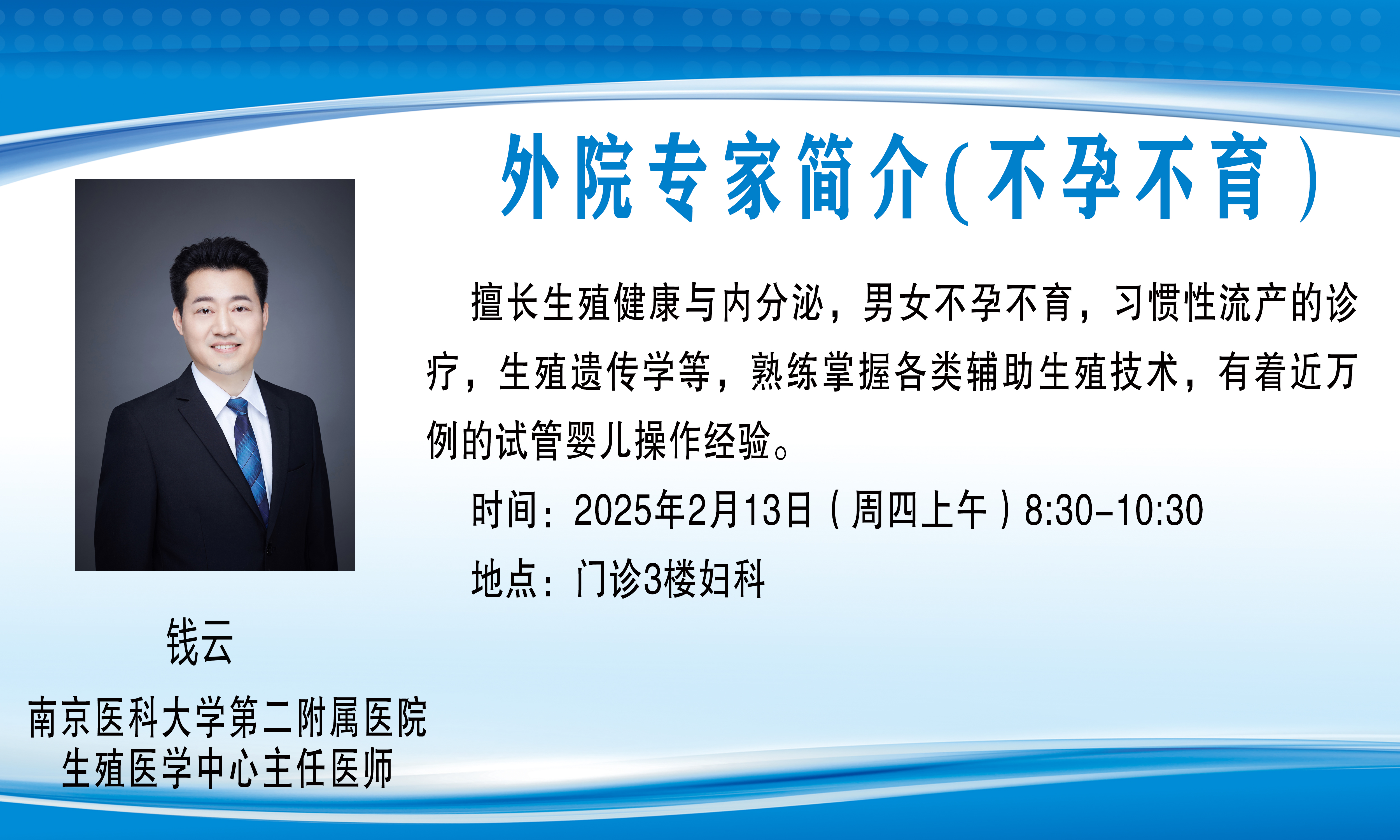 外院专家简介(不孕不育)

擅长生殖健康与内分泌，男女不孕不育，习惯性流产的诊疗，生殖遗传学等，熟练掌握各类辅助生殖技术，有着近万例的试管婴儿操作经验。

时间：2025年2月13日（周四上午）8:30-10:30

地点：门诊3楼妇科

钱云

南京医科大学第二附属医院
生殖医学中心主任医师